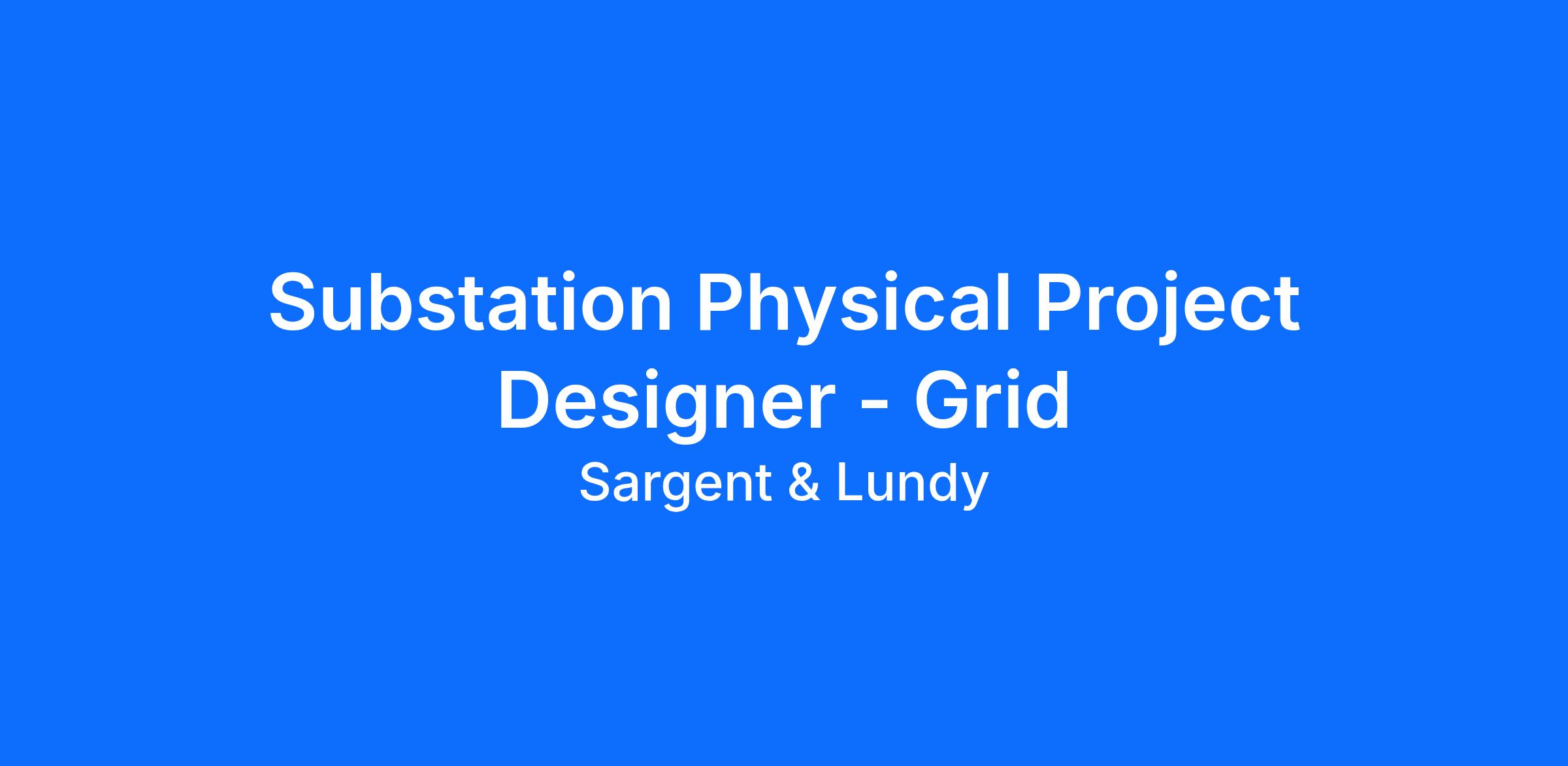 Substation Physical Project Designer - Grid

Sargent & Lundy